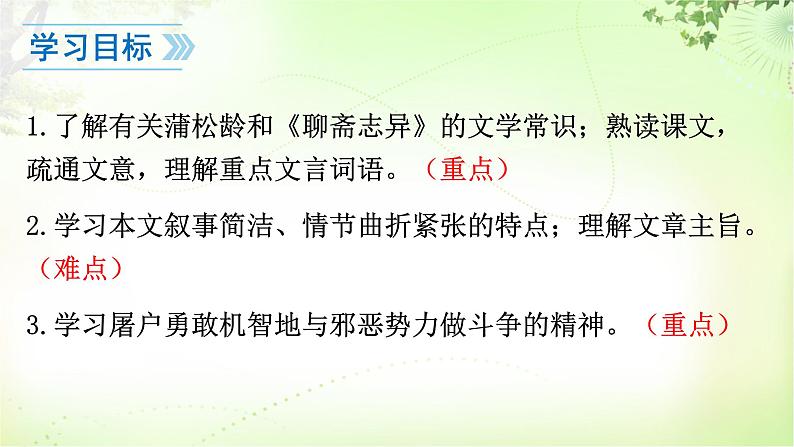 学习目标

1.了解有关蒲松龄和《聊斋志异》的文学常识；熟读课文，疏通文意，理解重点文言词语。（重点）

2.学习本文叙事简洁、情节曲折紧张的特点；理解文章主旨。（难点）

3.学习屠户勇敢机智地与邪恶势力做斗争的精神。（重点）